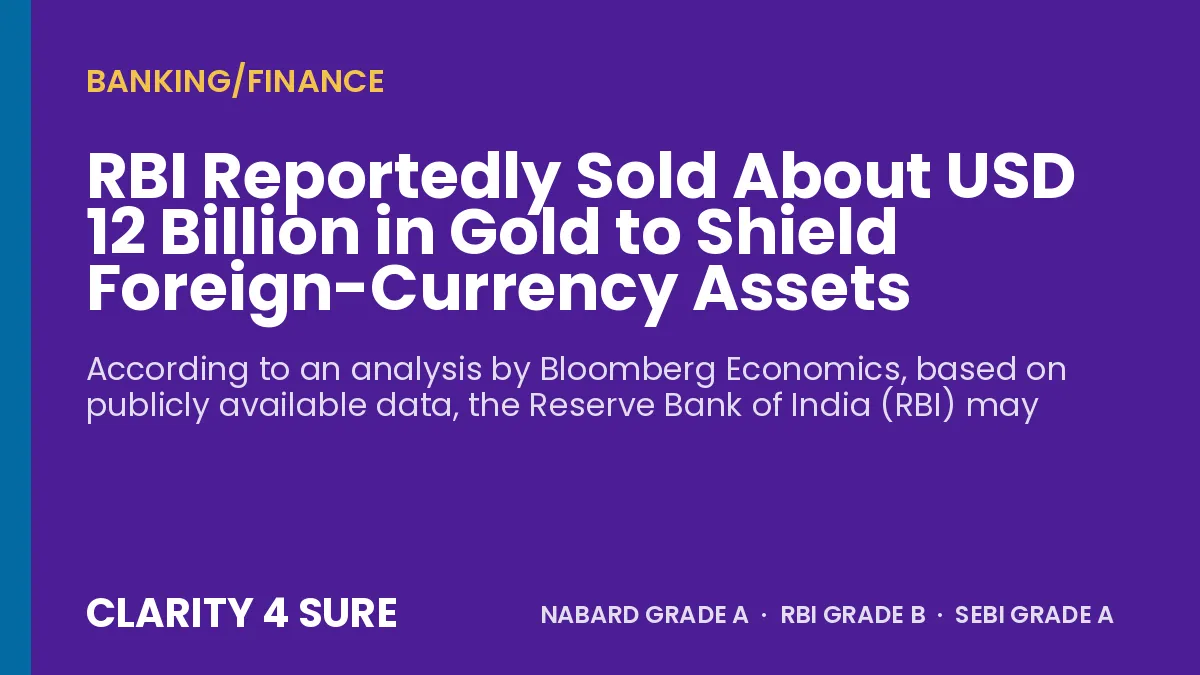 BANKING/FINANCE

RBI Reportedly Sold About USD 12 Billion in Gold to Shield Foreign-Currency Assets

According to an analysis by Bloomberg Economics, based on publicly available data, the Reserve Bank of India (RBI) may

CLARITY 4 SURE

NABARD GRADE A · RBI GRADE B · SEBI GRADE A